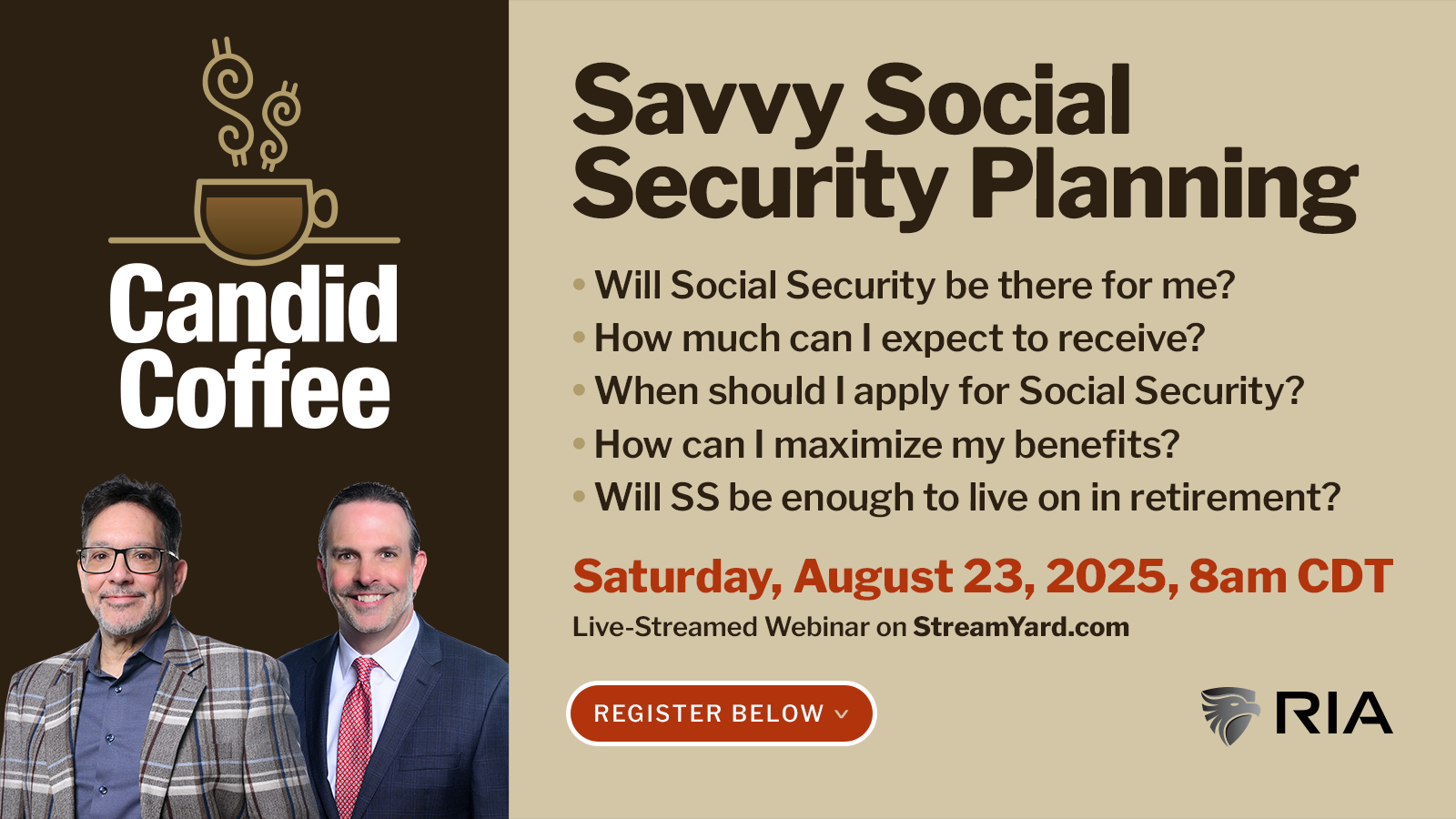 Candid Coffee

Savvy Social Security Planning

• Will Social Security be there for me?
• How much can I expect to receive?
• When should I apply for Social Security?
• How can I maximize my benefits?
• Will SS be enough to live on in retirement?

Saturday, August 23, 2025, 8am CDT

Live-Streamed Webinar on StreamYard.com

REGISTER BELOW

RIA